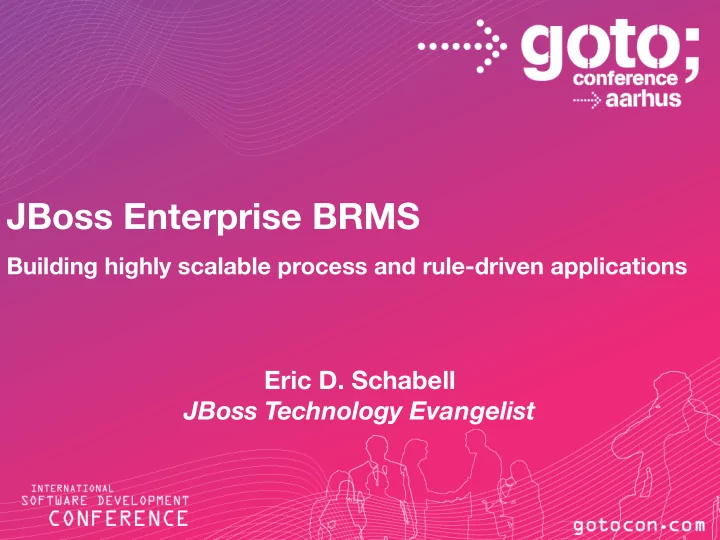 goto;
conference
aarhus

JBoss Enterprise BRMS

Building highly scalable process and rule-driven applications

Eric D. Schabell
JBoss Technology Evangelist

INTERNATIONAL
SOFTWARE DEVELOPMENT
CONFERENCE

gotocon.com